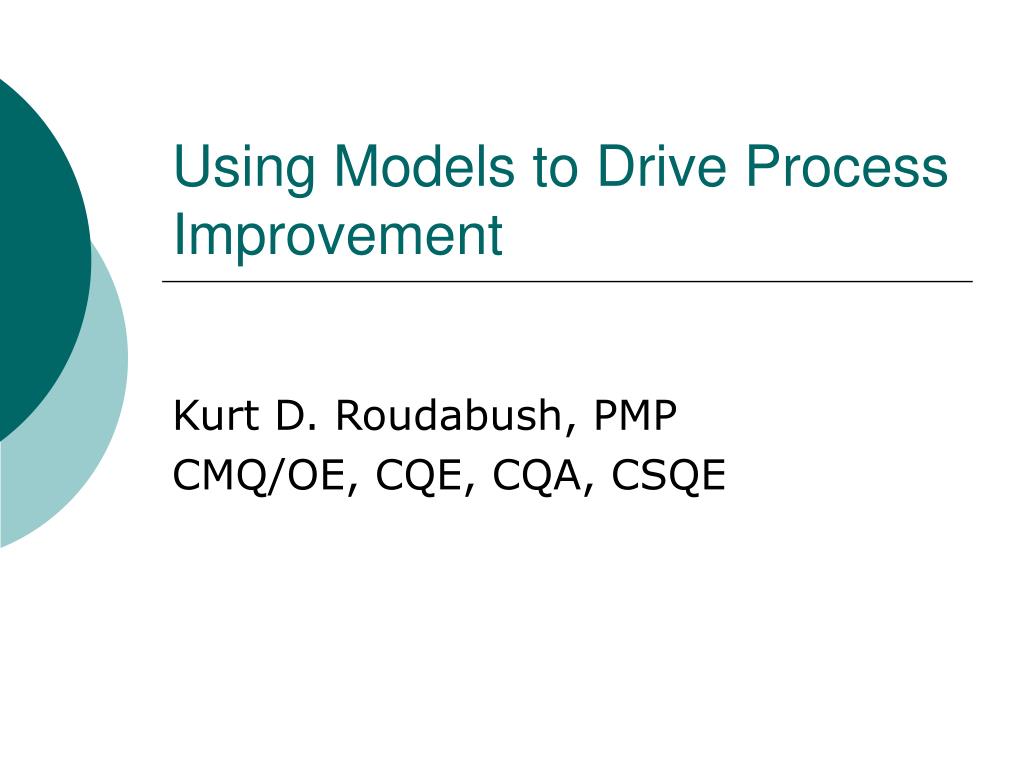 Using Models to Drive Process Improvement

Kurt D. Roudabush, PMP
CMQ/OE, CQE, CQA, CSQE